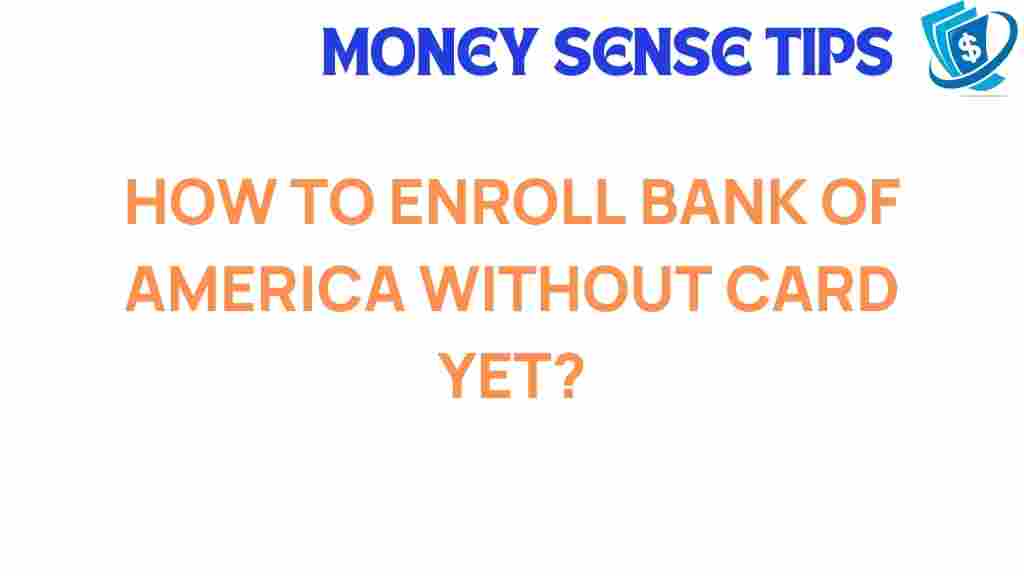 MONEY SENSE TIPS

$

HOW TO ENROLL BANK OF AMERICA WITHOUT CARD YET?